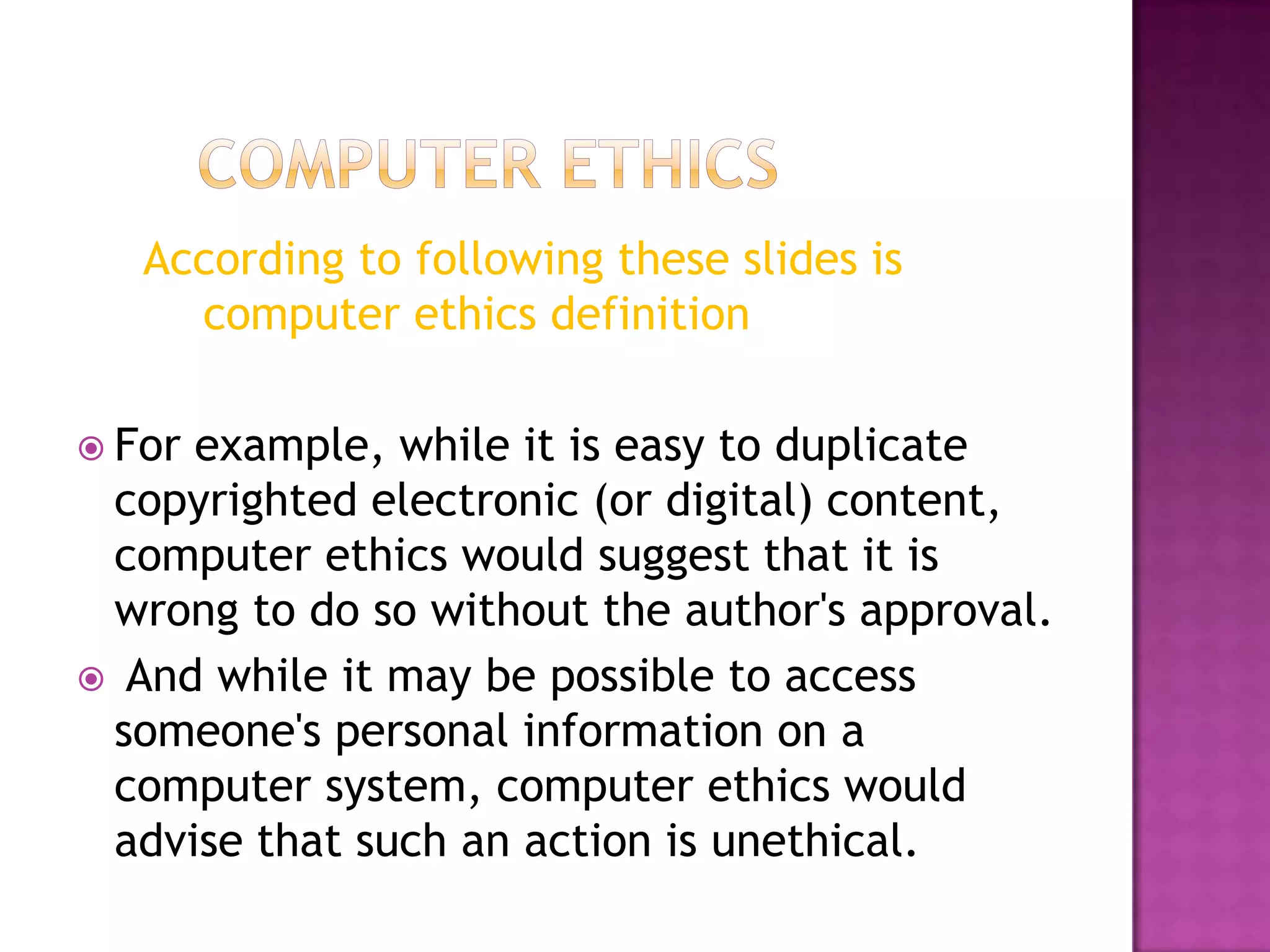 COMPUTER ETHICS

According to following these slides is computer ethics definition

For example, while it is easy to duplicate copyrighted electronic (or digital) content, computer ethics would suggest that it is wrong to do so without the author's approval.

And while it may be possible to access someone's personal information on a computer system, computer ethics would advise that such an action is unethical.